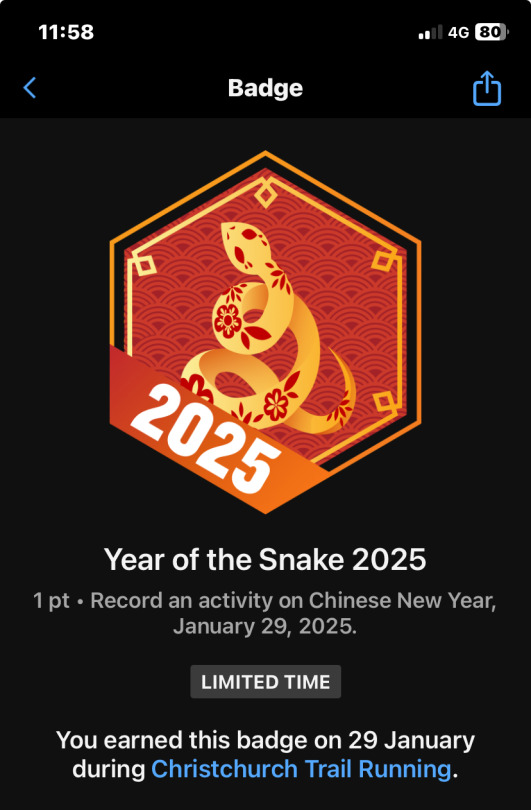 11:58
4G 80

Badge

2025

Year of the Snake 2025

1 pt • Record an activity on Chinese New Year, January 29, 2025.

LIMITED TIME

You earned this badge on 29 January during Christchurch Trail Running.